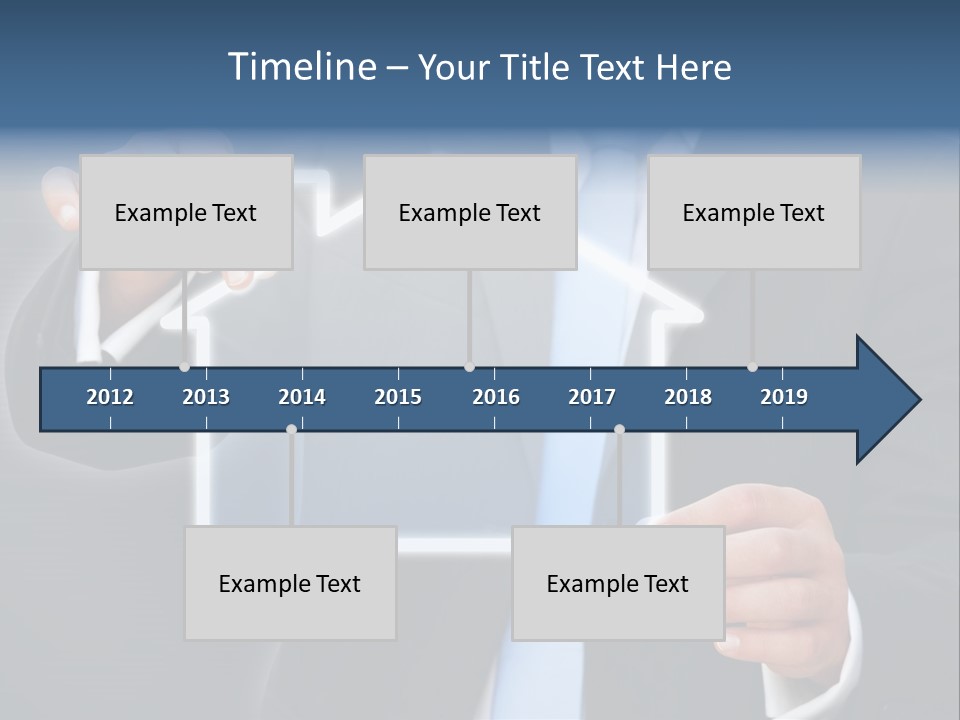 Timeline – Your Title Text Here

Example Text

Example Text

Example Text

2012 2013 2014 2015 2016 2017 2018 2019

Example Text

Example Text